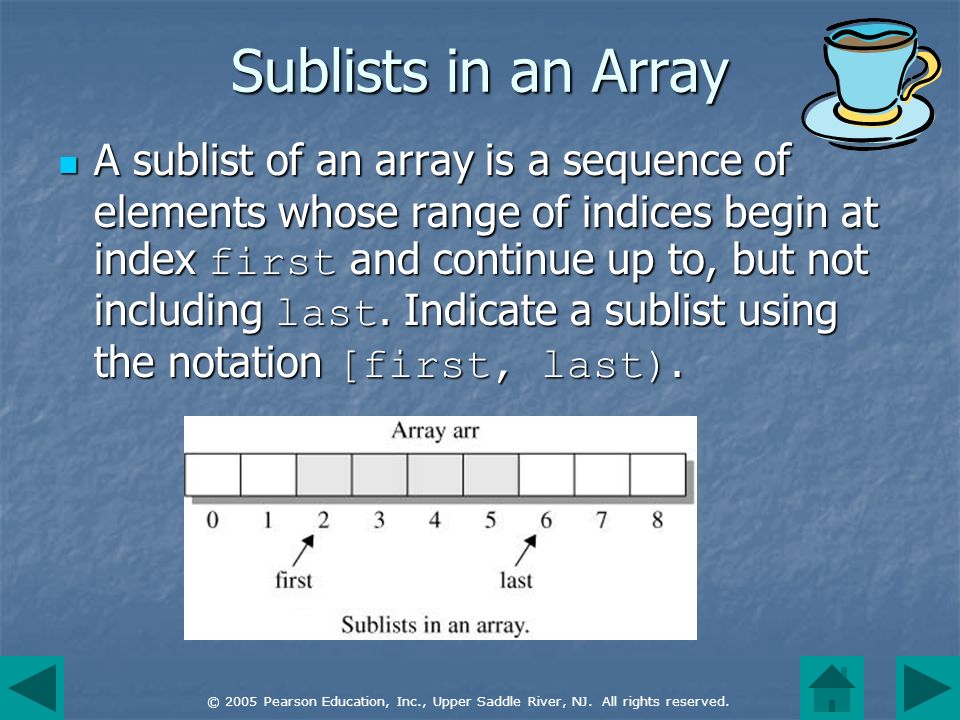 Sublists in an Array

A sublist of an array is a sequence of elements whose range of indices begin at index first and continue up to, but not including last. Indicate a sublist using the notation [first, last).

Array arr

0 1 2 3 4 5 6 7 8

first

last

Sublists in an array.

© 2005 Pearson Education, Inc., Upper Saddle River, NJ. All rights reserved.